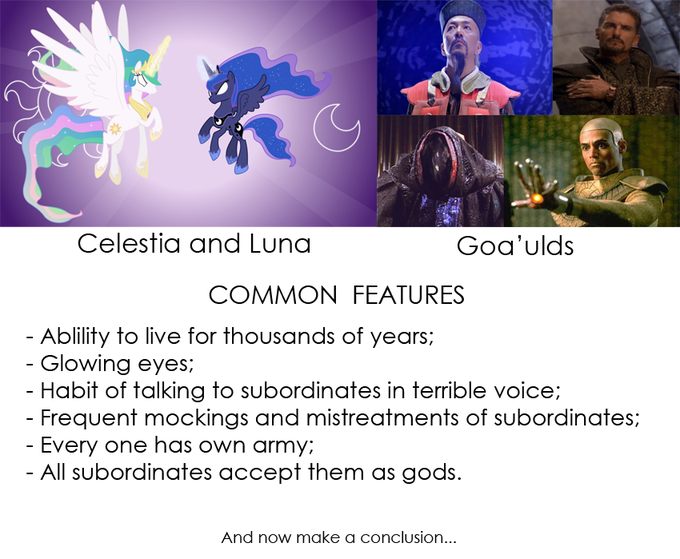 Celestia and Luna

Goa'ulds

COMMON FEATURES

- Ablility to live for thousands of years;
- Glowing eyes;
- Habit of talking to subordinates in terrible voice;
- Frequent mockings and mistreatments of subordinates;
- Every one has own army;
- All subordinates accept them as gods.

And now make a conclusion...